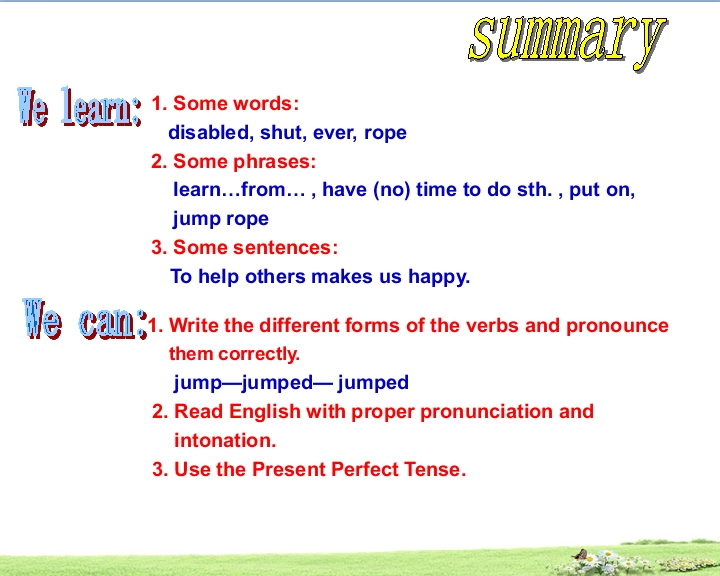 summary

We learn: 1. Some words:
disabled, shut, ever, rope
2. Some phrases:
learn…from… , have (no) time to do sth. , put on, jump rope
3. Some sentences:
To help others makes us happy.

We can: 1. Write the different forms of the verbs and pronounce them correctly.
jump—jumped— jumped
2. Read English with proper pronunciation and intonation.
3. Use the Present Perfect Tense.